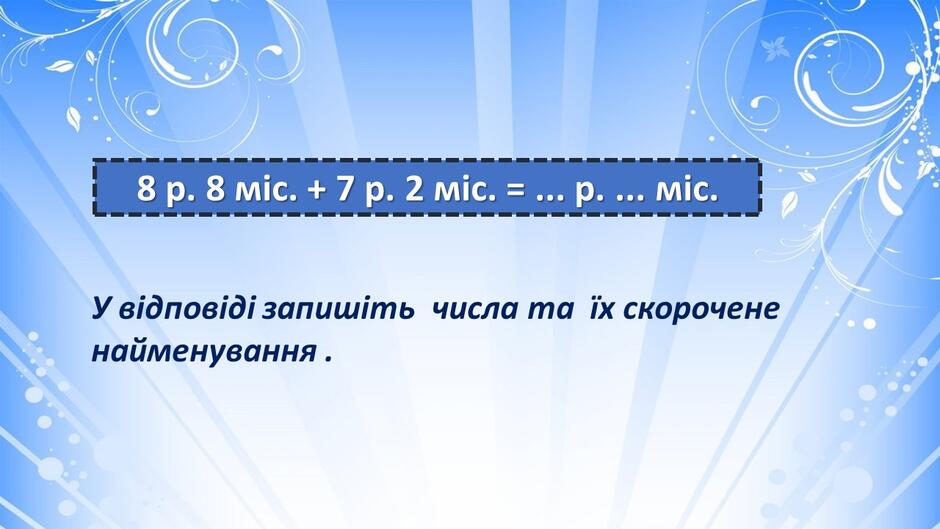 8 р. 8 міс. + 7 р. 2 міс. = ... р. ... міс.

У відповіді запишіть числа та їх скорочене найменування .